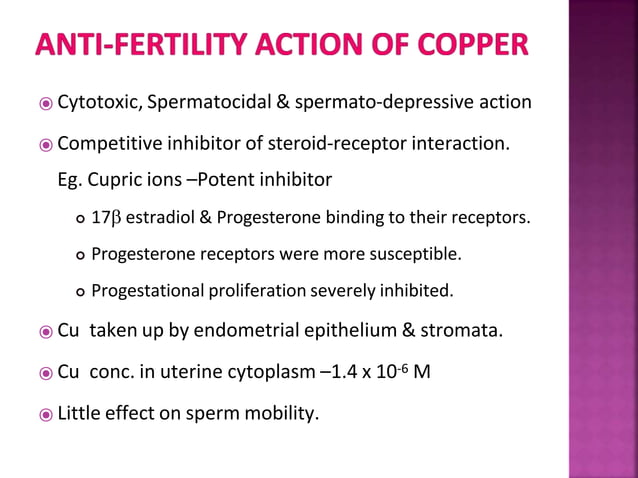 ANTI-FERTILITY ACTION OF COPPER

Cytotoxic, Spermatocidal & spermato-depressive action

Competitive inhibitor of steroid-receptor interaction.

Eg. Cupric ions –Potent inhibitor

17$\beta$ estradiol & Progesterone binding to their receptors.

Progesterone receptors were more susceptible.

Progestational proliferation severely inhibited.

Cu taken up by endometrial epithelium & stromata.

Cu conc. in uterine cytoplasm –1.4 x $10^{-6}$ M

Little effect on sperm mobility.